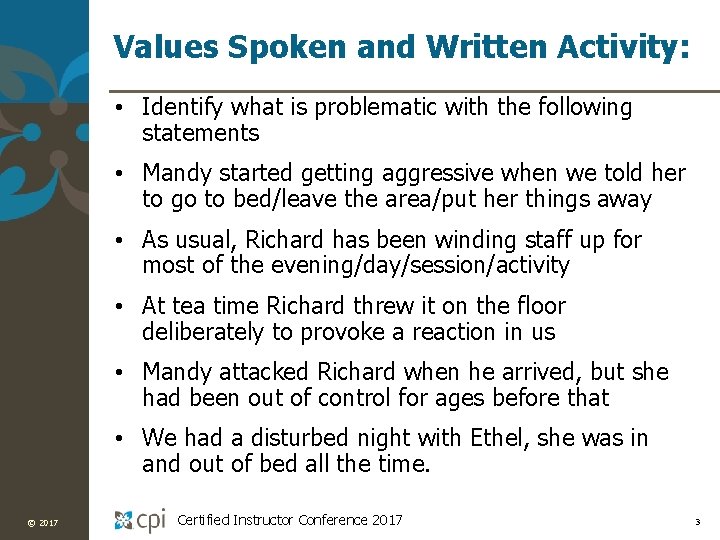 Values Spoken and Written Activity:

• Identify what is problematic with the following statements

• Mandy started getting aggressive when we told her to go to bed/leave the area/put her things away

• As usual, Richard has been winding staff up for most of the evening/day/session/activity

• At tea time Richard threw it on the floor deliberately to provoke a reaction in us

• Mandy attacked Richard when he arrived, but she had been out of control for ages before that

• We had a disturbed night with Ethel, she was in and out of bed all the time.

© 2017

cpi Certified Instructor Conference 2017

3